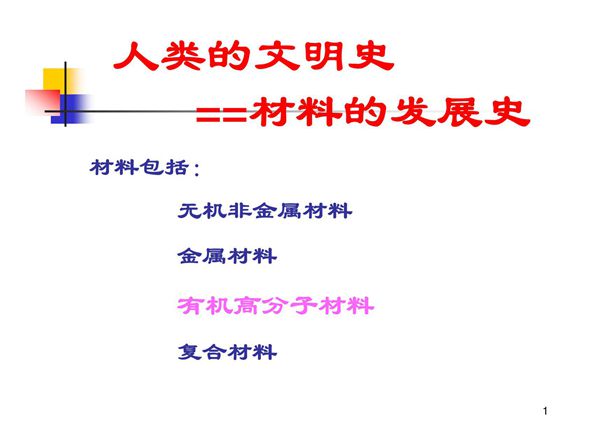 人类的文明史

==材料的发展史

材料包括：

无机非金属材料

金属材料

有机高分子材料

复合材料

1